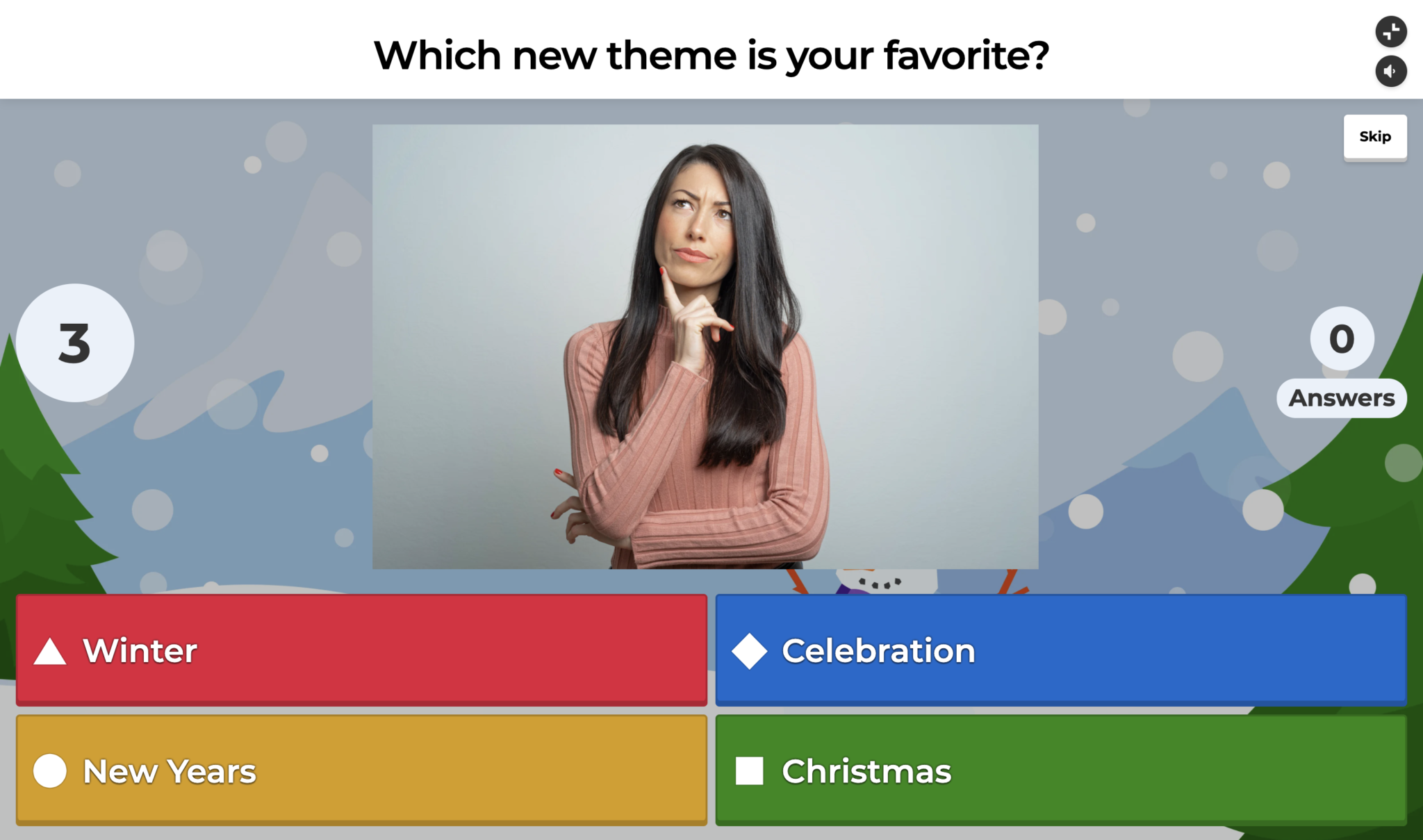 Which new theme is your favorite?

Skip

3

0
Answers

Winter

Celebration

New Years

Christmas